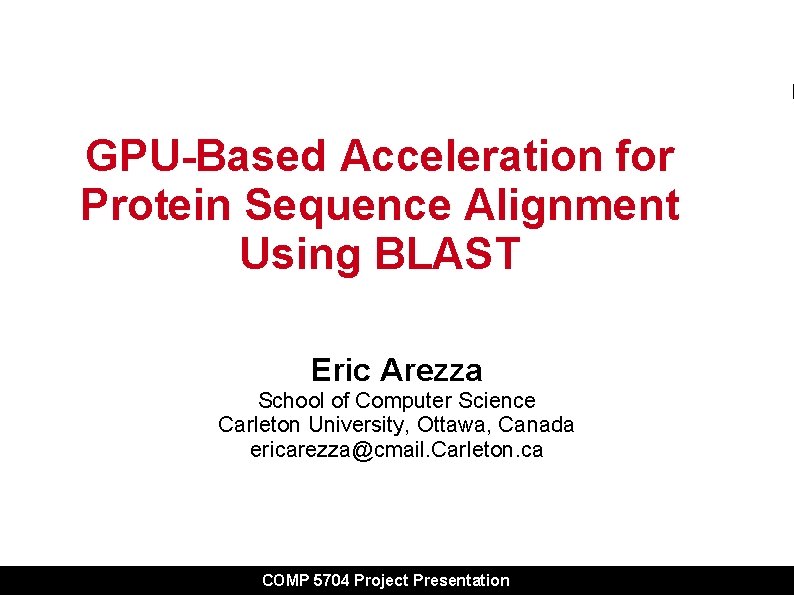 GPU-Based Acceleration for Protein Sequence Alignment Using BLAST

Eric Arezza
School of Computer Science
Carleton University, Ottawa, Canada
ericarezza@cmail.Carleton.ca

COMP 5704 Project Presentation